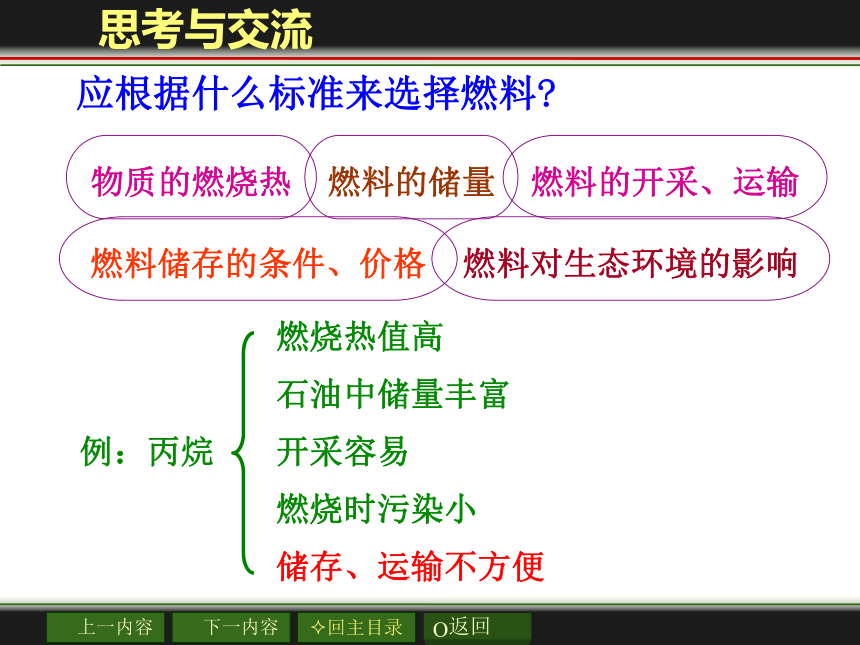 思考与交流

应根据什么标准来选择燃料?

物质的燃烧热

燃料的储量

燃料的开采、运输

燃料储存的条件、价格

燃料对生态环境的影响

例：丙烷

燃烧热值高

石油中储量丰富

开采容易

燃烧时污染小

储存、运输不方便

上一内容 下一内容 ✧回主目录 O返回